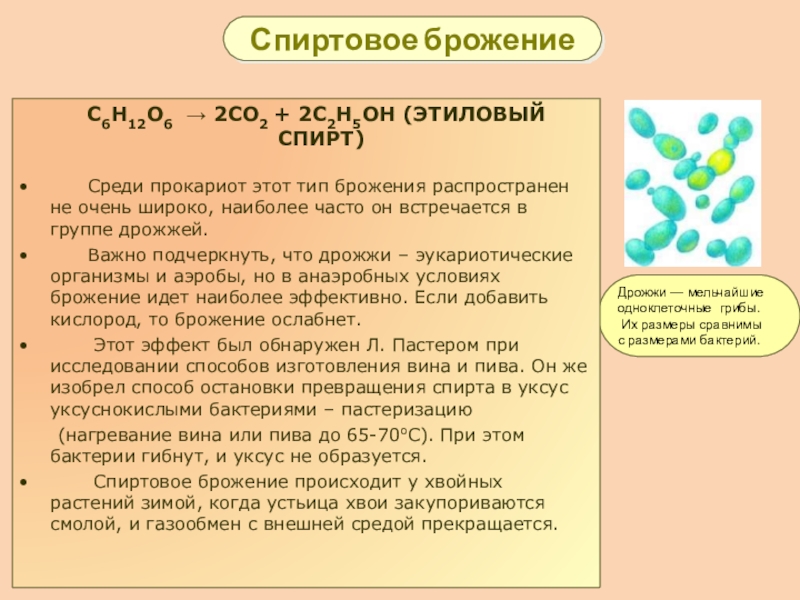 Спиртовое брожение

$C_6H_{12}O_6 \rightarrow 2CO_2 + 2C_2H_5OH$ (ЭТИЛОВЫЙ СПИРТ)

• Среди прокариот этот тип брожения распространен не очень широко, наиболее часто он встречается в группе дрожжей.

• Важно подчеркнуть, что дрожжи – эукариотические организмы и аэробы, но в анаэробных условиях брожение идет наиболее эффективно. Если добавить кислород, то брожение ослабнет.

• Этот эффект был обнаружен Л. Пастером при исследовании способов изготовления вина и пива. Он же изобрел способ остановки превращения спирта в уксус уксуснокислыми бактериями – пастеризацию (нагревание вина или пива до 65-70°С). При этом бактерии гибнут, и уксус не образуется.

• Спиртовое брожение происходит у хвойных растений зимой, когда устьица хвои закупориваются смолой, и газообмен с внешней средой прекращается.

Дрожжи — мельчайшие одноклеточные грибы. Их размеры сравнимы с размерами бактерий.